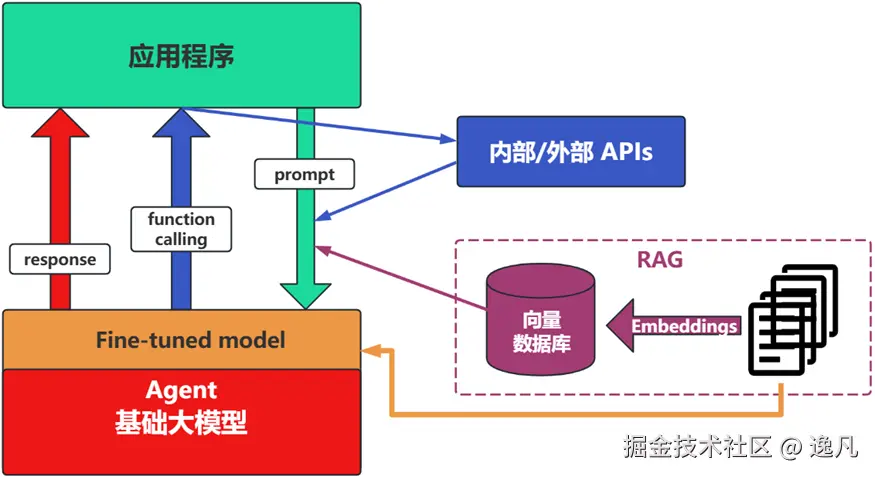 应用程序

内部/外部 APIs

prompt

function calling

response

RAG

向量数据库

Embeddings

Fine-tuned model

Agent
基础大模型

掘金技术社区 @ 逸凡